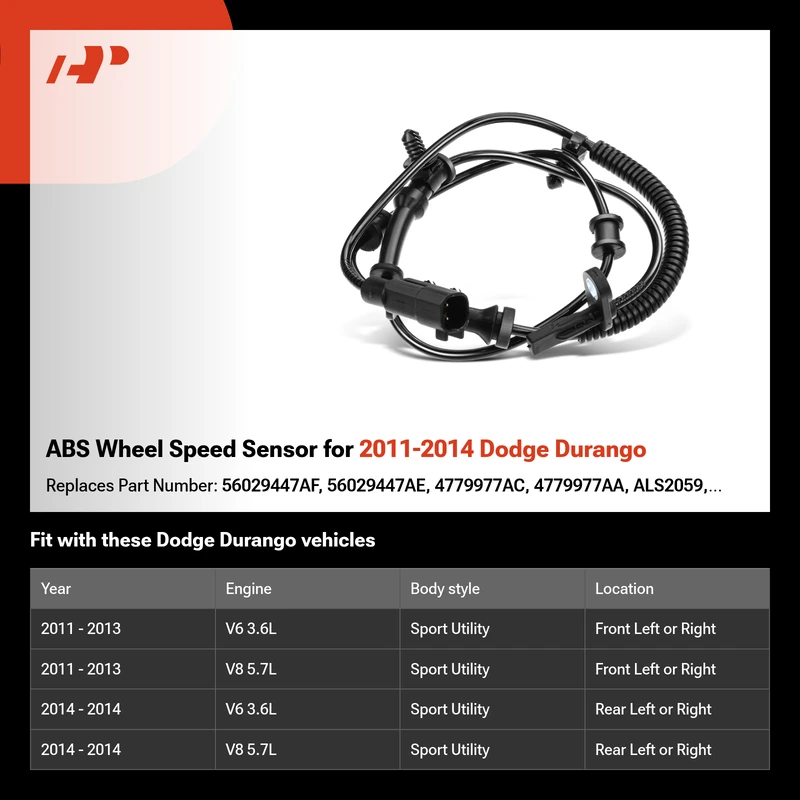 ABS Wheel Speed Sensor for 2011-2014 Dodge Durango

Replaces Part Number: 56029447AF, 56029447AE, 4779977AC, 4779977AA, ALS2059,...

Fit with these Dodge Durango vehicles

| Year | Engine | Body style | Location |
|---|---|---|---|
| 2011 - 2013 | V6 3.6L | Sport Utility | Front Left or Right |
| 2011 - 2013 | V8 5.7L | Sport Utility | Front Left or Right |
| 2014 - 2014 | V6 3.6L | Sport Utility | Rear Left or Right |
| 2014 - 2014 | V8 5.7L | Sport Utility | Rear Left or Right |